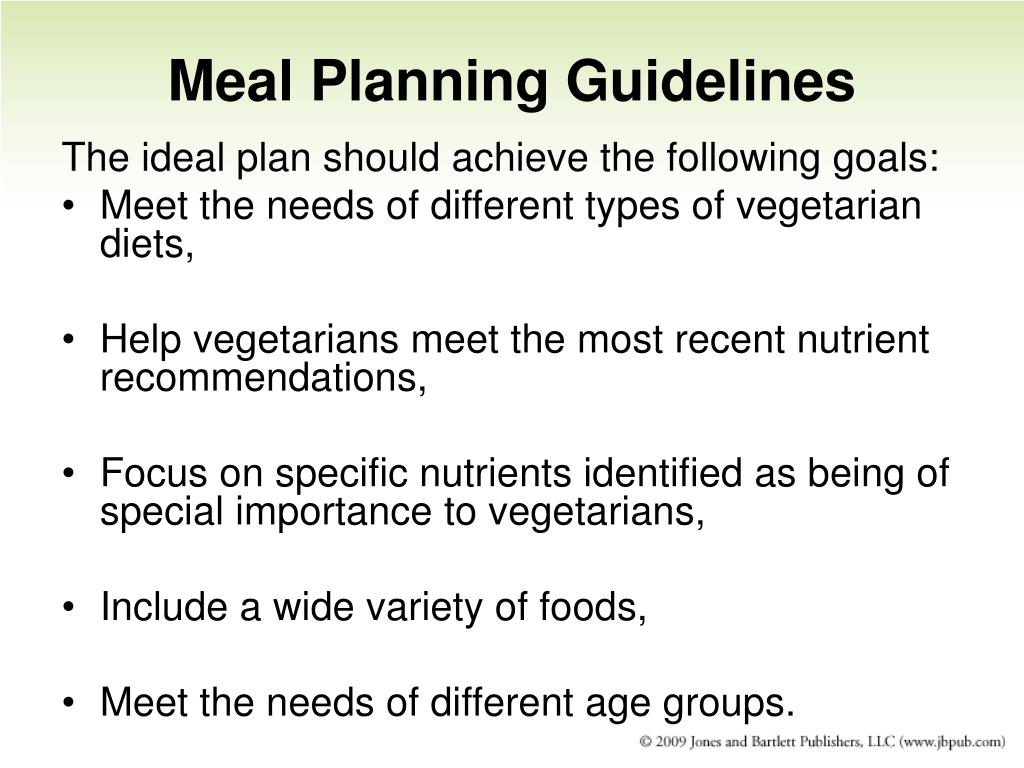 Meal Planning Guidelines

The ideal plan should achieve the following goals:

• Meet the needs of different types of vegetarian diets,

• Help vegetarians meet the most recent nutrient recommendations,

• Focus on specific nutrients identified as being of special importance to vegetarians,

• Include a wide variety of foods,

• Meet the needs of different age groups.

© 2009 Jones and Bartlett Publishers, LLC (www.jbpub.com)